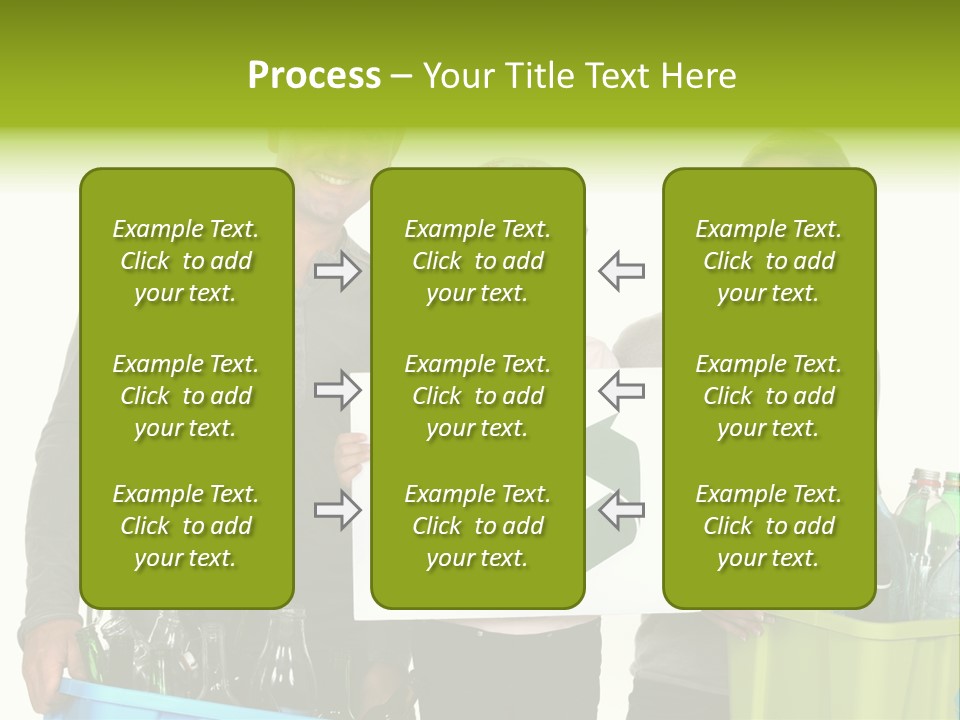 Process – Your Title Text Here

Example Text. Click to add your text.

Example Text. Click to add your text.

Example Text. Click to add your text.

Example Text. Click to add your text.

Example Text. Click to add your text.

Example Text. Click to add your text.

Example Text. Click to add your text.

Example Text. Click to add your text.

Example Text. Click to add your text.